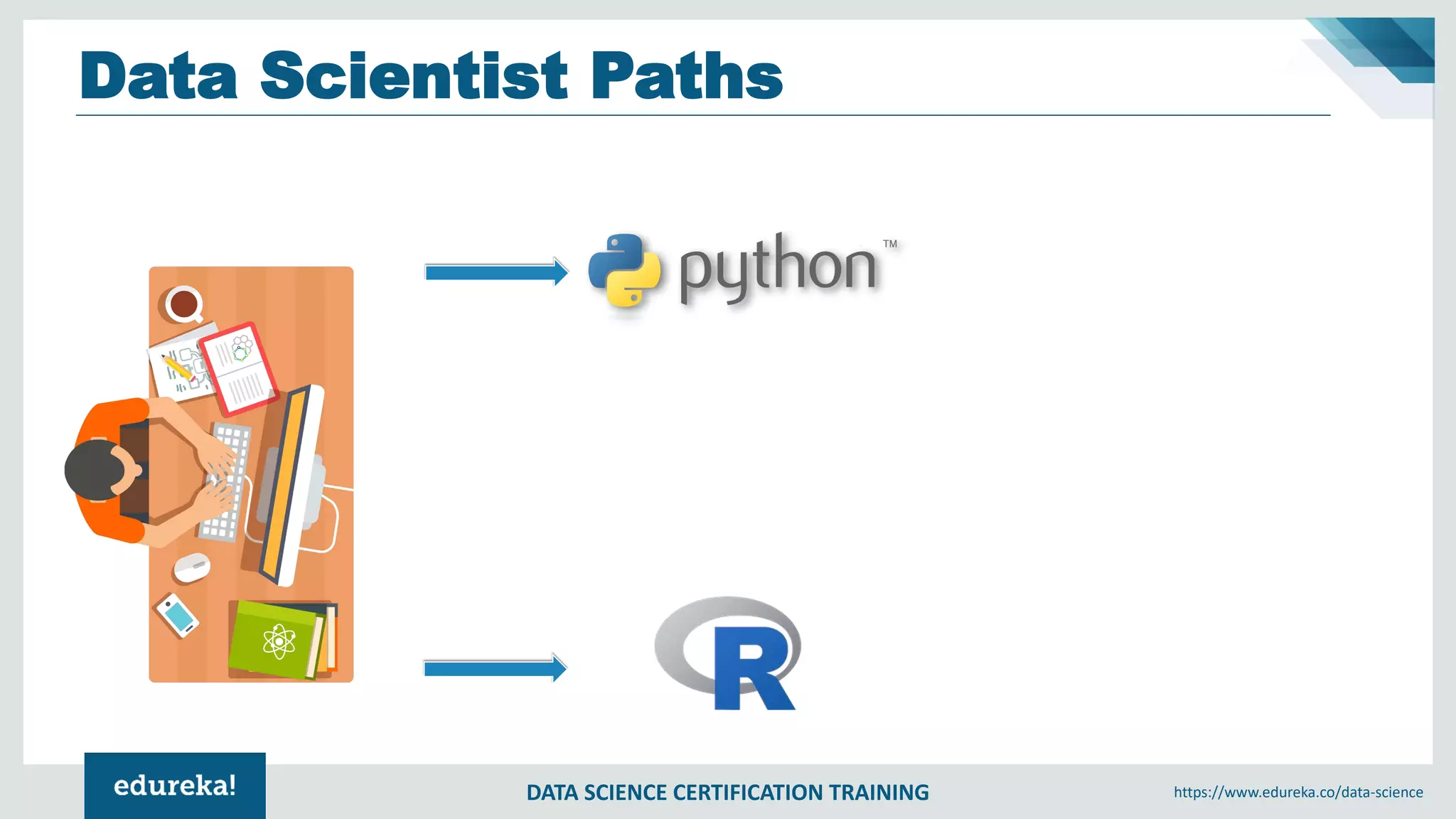 Data Scientist Paths

python™

R

edureka!

DATA SCIENCE CERTIFICATION TRAINING

https://www.edureka.co/data-science